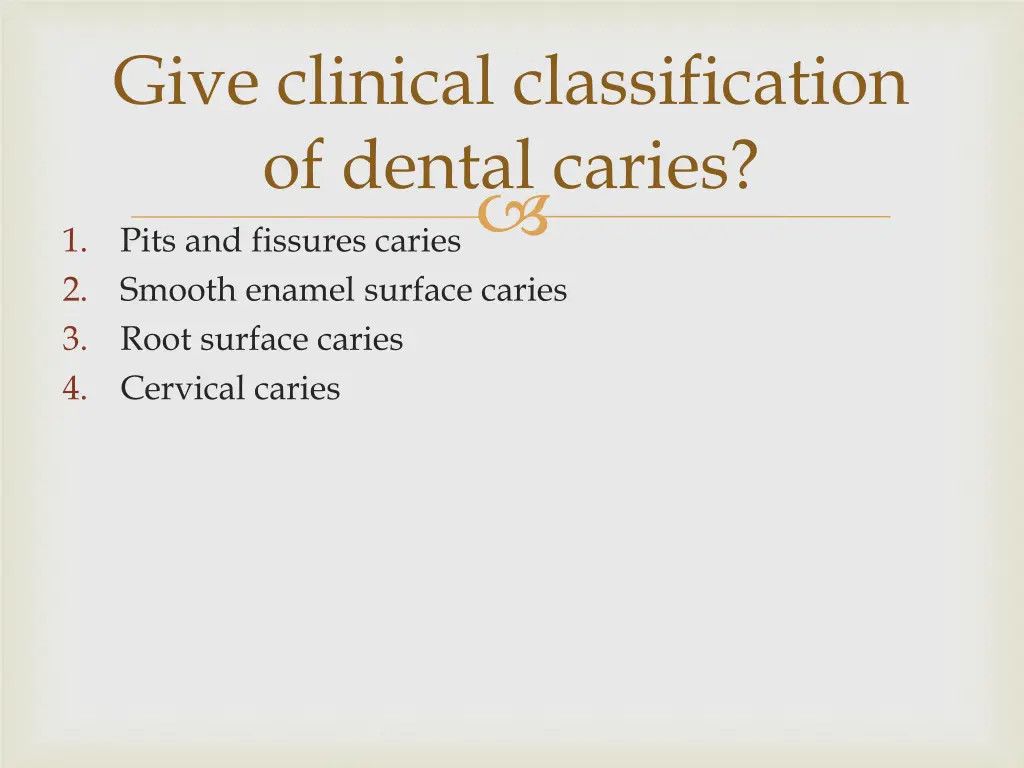 Give clinical classification of dental caries?

1. Pits and fissures caries
2. Smooth enamel surface caries
3. Root surface caries
4. Cervical caries